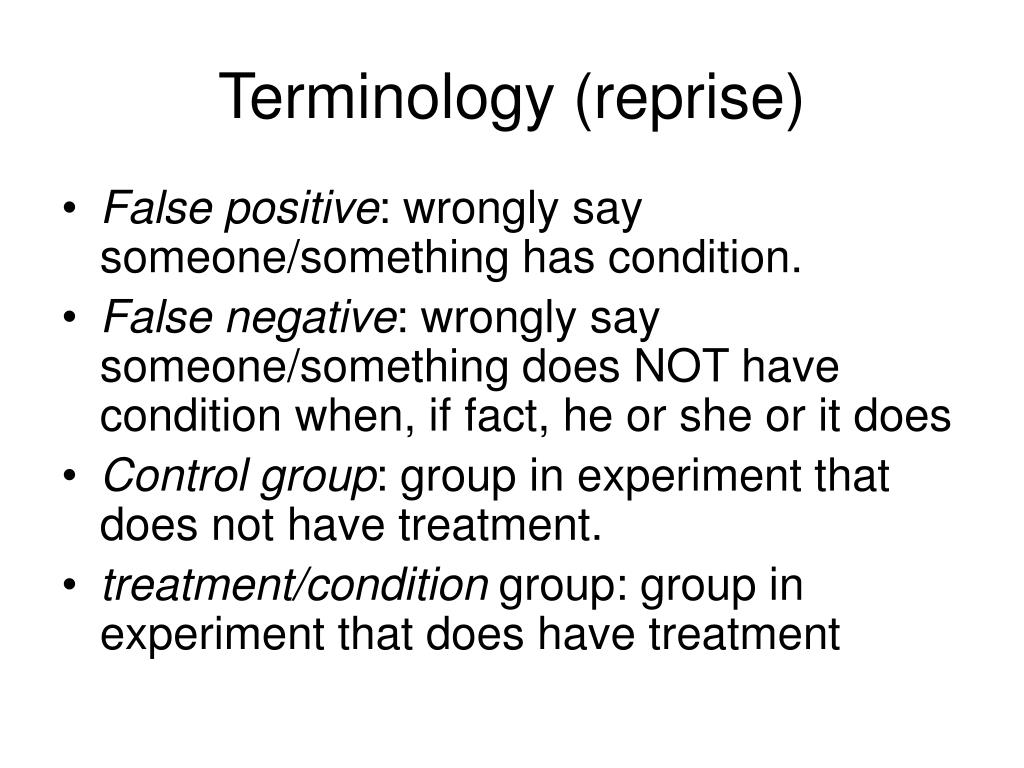 Terminology (reprise)

• False positive: wrongly say someone/something has condition.
• False negative: wrongly say someone/something does NOT have condition when, if fact, he or she or it does
• Control group: group in experiment that does not have treatment.
• treatment/condition group: group in experiment that does have treatment